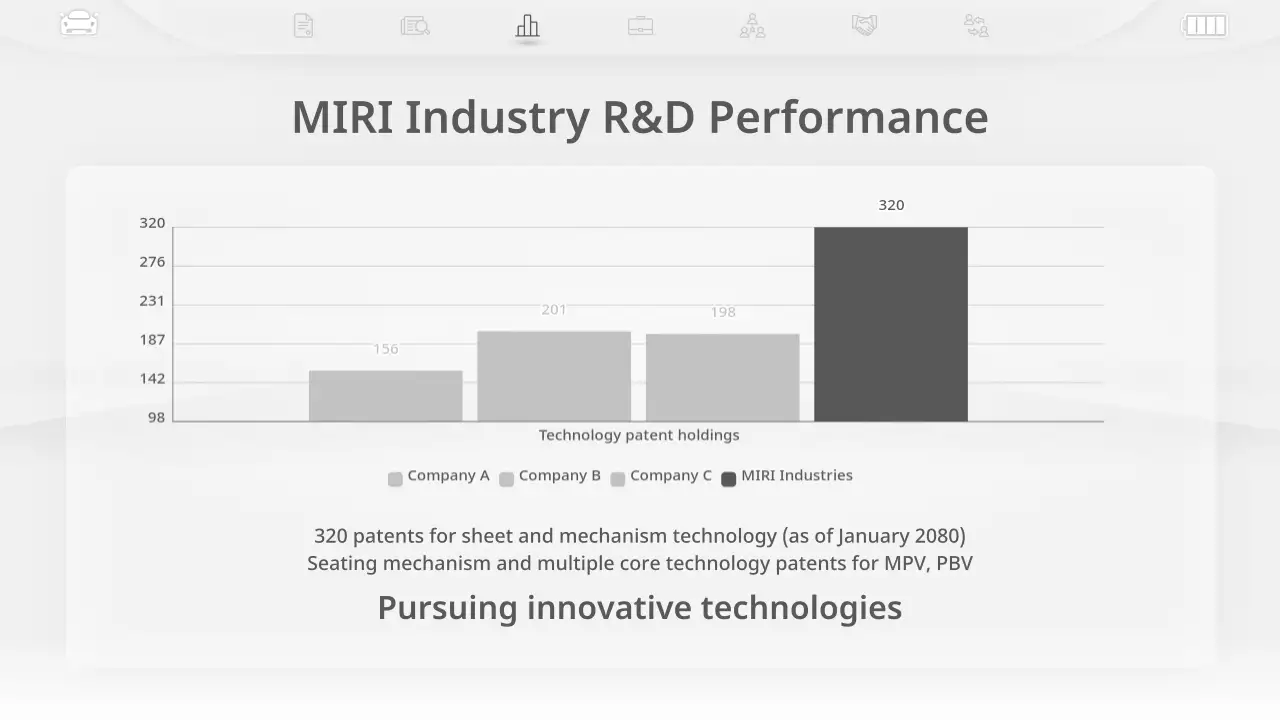 MIRI Industry R&D Performance

320
276
231
187
142
98

156
201
198
320

Technology patent holdings

Company A Company B Company C MIRI Industries

320 patents for sheet and mechanism technology (as of January 2080)
Seating mechanism and multiple core technology patents for MPV, PBV

Pursuing innovative technologies